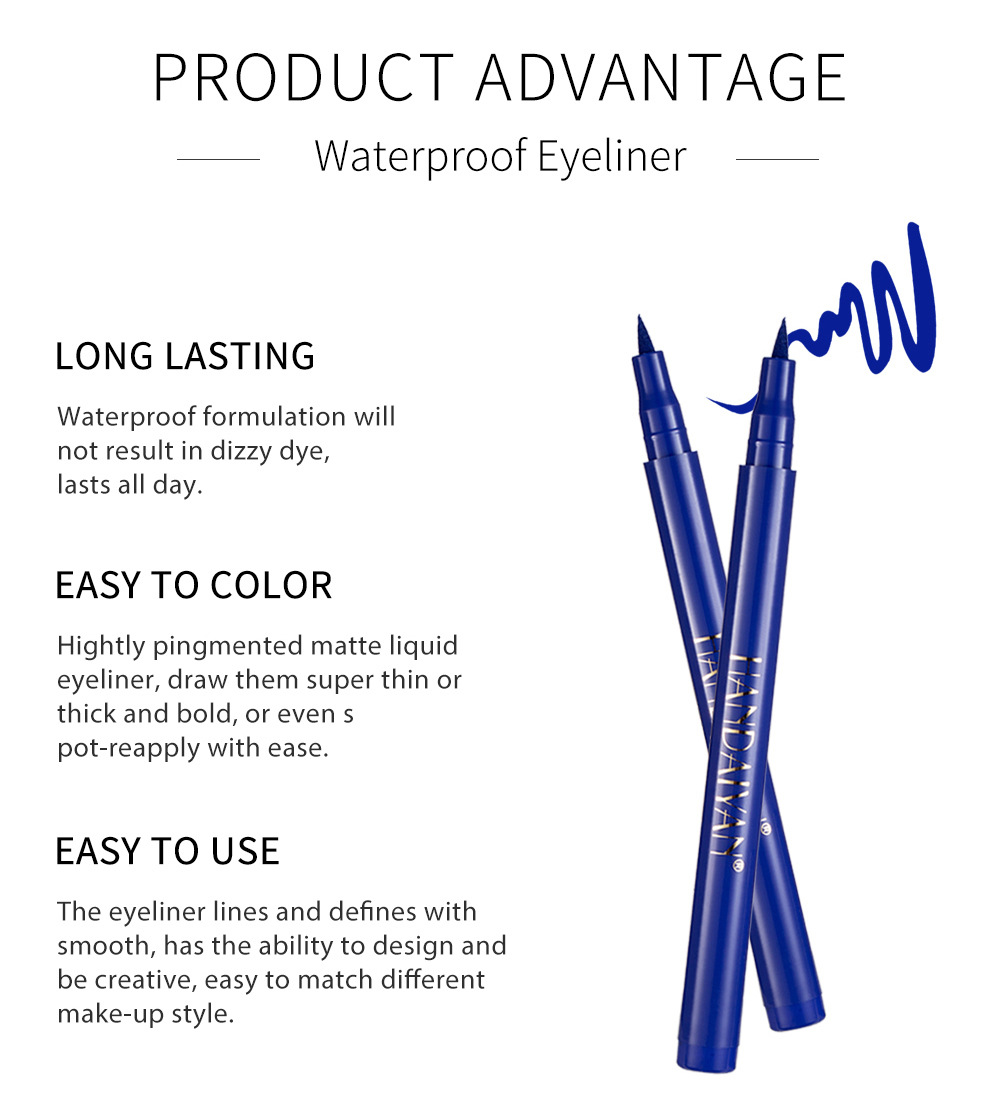 PRODUCT ADVANTAGE

Waterproof Eyeliner

LONG LASTING

Waterproof formulation will not result in dizzy dye, lasts all day.

EASY TO COLOR

Hightly pingmented matte liquid eyeliner, draw them super thin or thick and bold, or even s pot-reapply with ease.

EASY TO USE

The eyeliner lines and defines with smooth, has the ability to design and be creative, easy to match different make-up style.

HANDAIYAN®